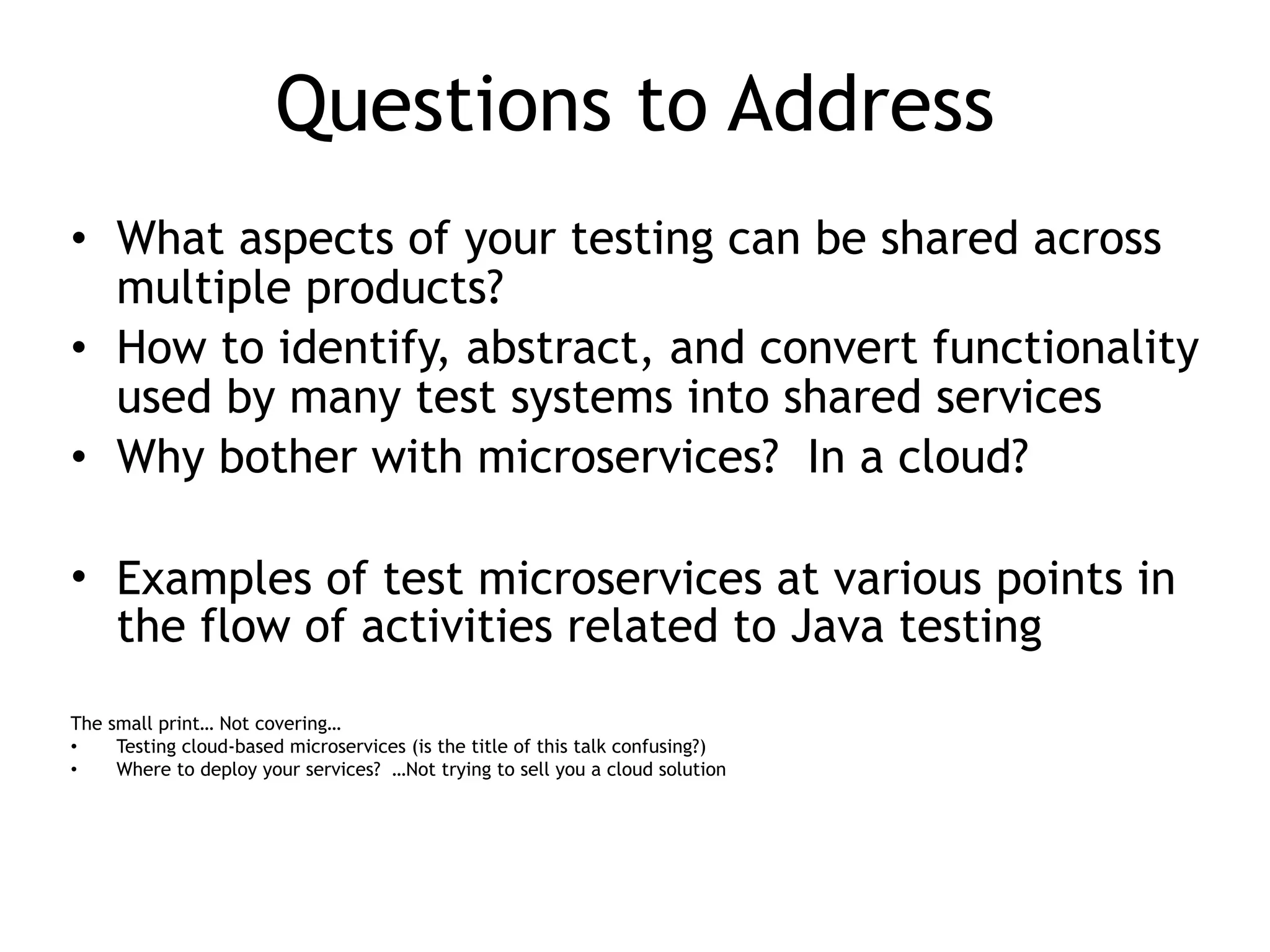 Questions to Address

• What aspects of your testing can be shared across multiple products?
• How to identify, abstract, and convert functionality used by many test systems into shared services
• Why bother with microservices?  In a cloud?

• Examples of test microservices at various points in the flow of activities related to Java testing

The small print… Not covering…
• Testing cloud-based microservices (is the title of this talk confusing?)
• Where to deploy your services?  …Not trying to sell you a cloud solution